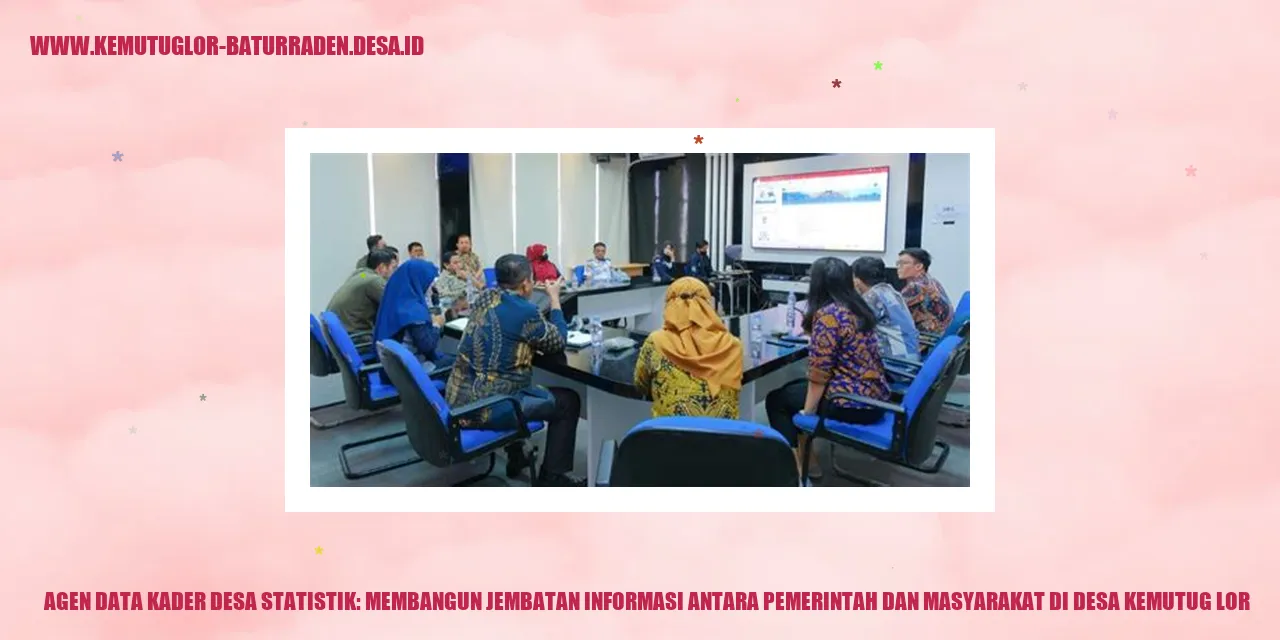 WWW.KEMUTUGLOR-BATURRADEN.DESA.ID

AGEN DATA KADER DESA STATISTIK: MEMBANGUN JEMBATAN INFORMASI ANTARA PEMERINTAH DAN MASYARAKAT DI DESA KEMUTUG LOR